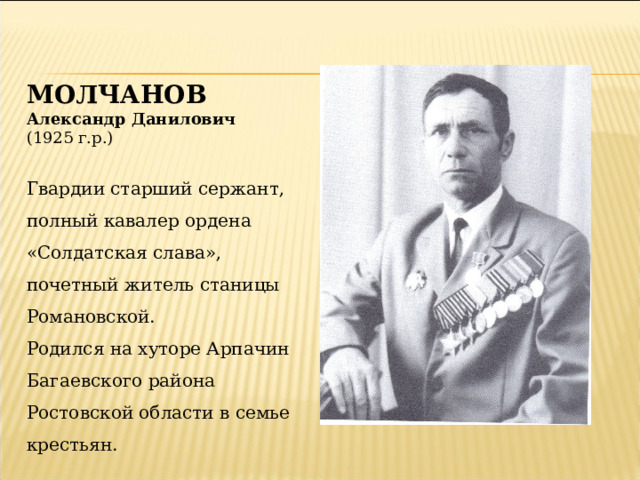 МОЛЧАНОВ
Александр Данилович
(1925 г.р.)

Гвардии старший сержант, полный кавалер ордена «Солдатская слава», почетный житель станицы Романовской.
Родился на хуторе Арпачин Багаевского района Ростовской области в семье крестьян.